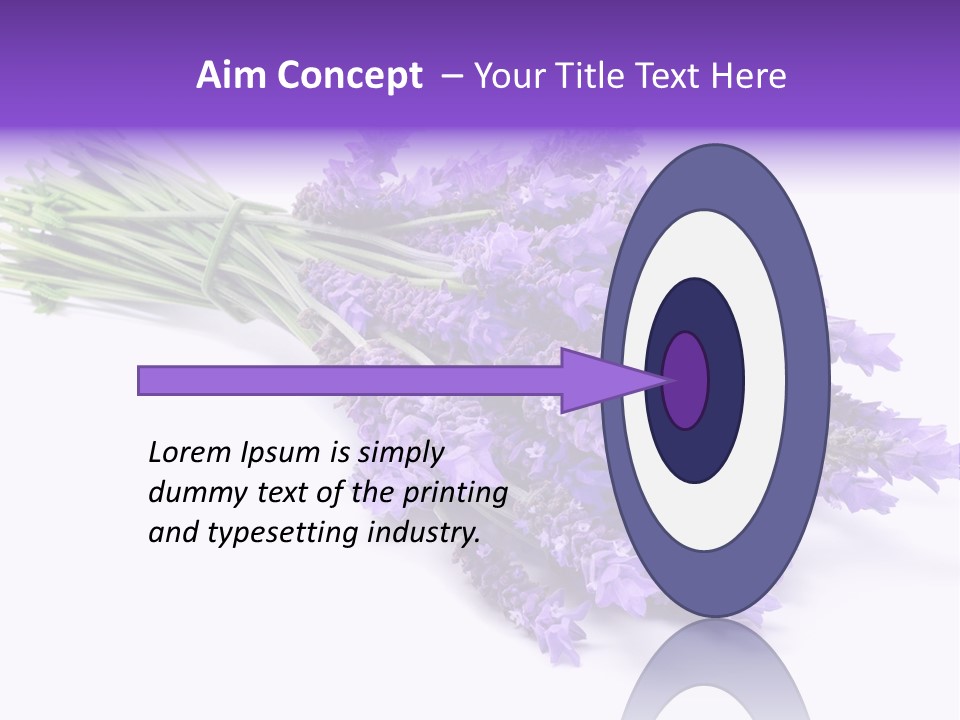 Aim Concept – Your Title Text Here

Lorem Ipsum is simply dummy text of the printing and typesetting industry.